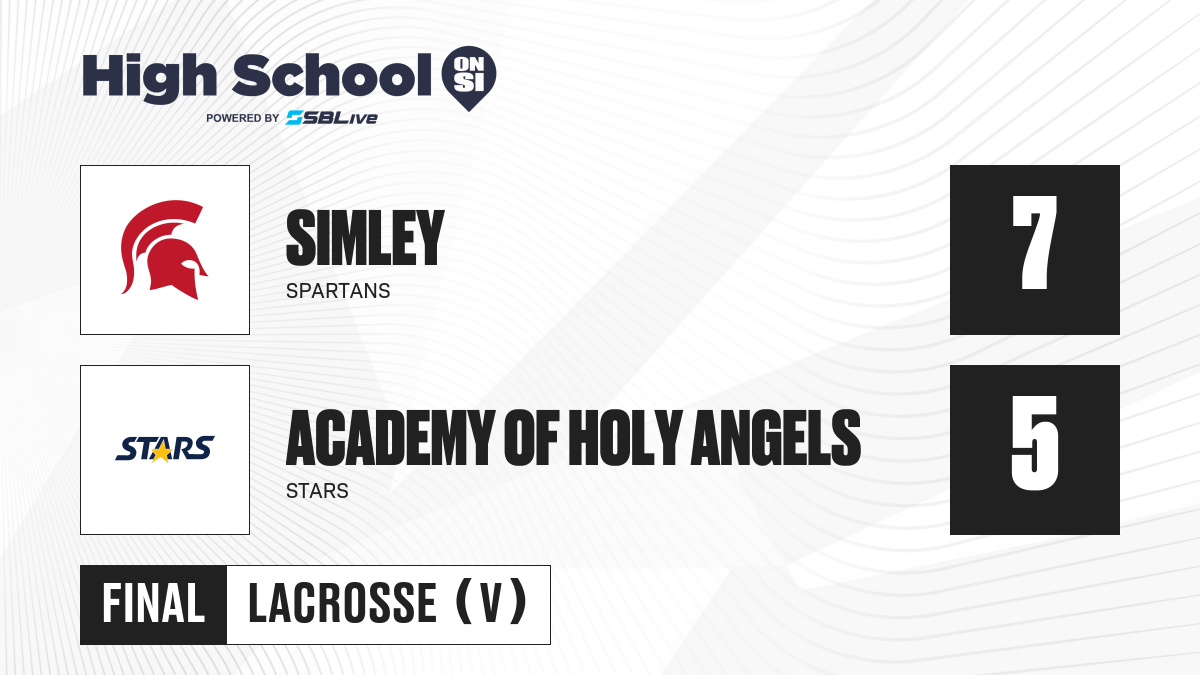 High School ON SI
POWERED BY SBLive

SIMLEY
SPARTANS

7

STARS

ACADEMY OF HOLY ANGELS
STARS

5

FINAL
LACROSSE (V)